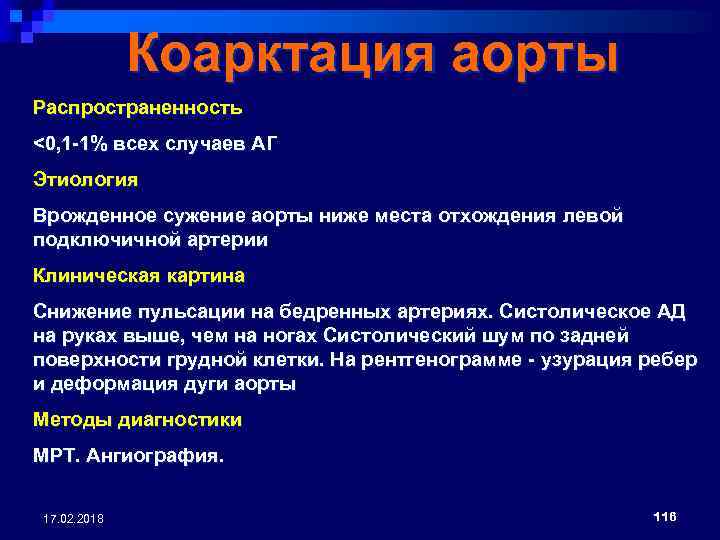 Коарктация аорты

Распространенность

<0,1-1% всех случаев АГ

Этиология

Врожденное сужение аорты ниже места отхождения левой подключичной артерии

Клиническая картина

Снижение пульсации на бедренных артериях. Систолическое АД на руках выше, чем на ногах Систолический шум по задней поверхности грудной клетки. На рентгенограмме - узурация ребер и деформация дуги аорты

Методы диагностики

МРТ. Ангиография.

17.02.2018

116